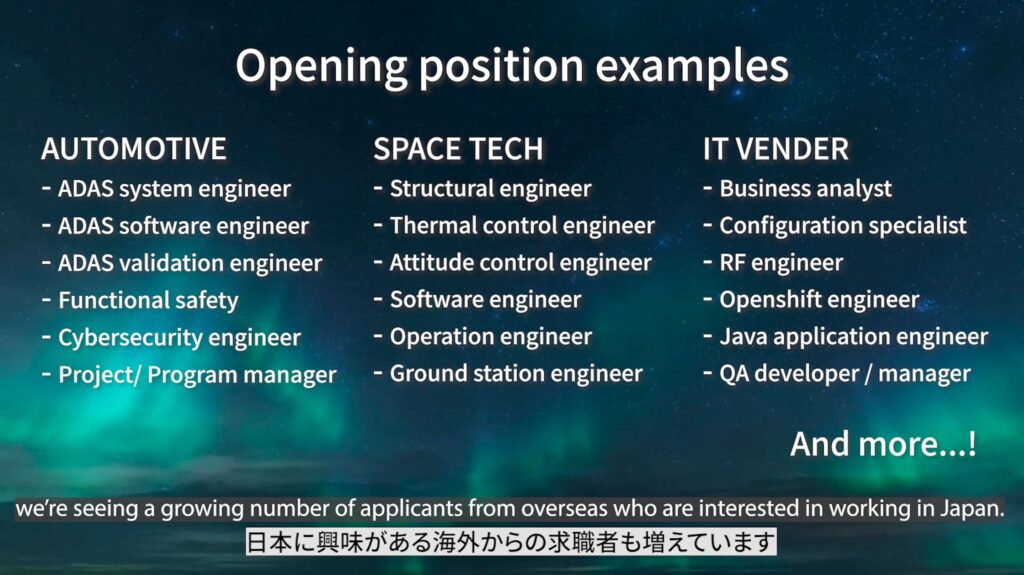 Opening position examples

AUTOMOTIVE
- ADAS system engineer
- ADAS software engineer
- ADAS validation engineer
- Functional safety
- Cybersecurity engineer
- Project/ Program manager

SPACE TECH
- Structural engineer
- Thermal control engineer
- Attitude control engineer
- Software engineer
- Operation engineer
- Ground station engineer

IT VENDER
- Business analyst
- Configuration specialist
- RF engineer
- Openshift engineer
- Java application engineer
- QA developer / manager

And more...!

we're seeing a growing number of applicants from overseas who are interested in working in Japan.
日本に興味がある海外からの求職者も増えています